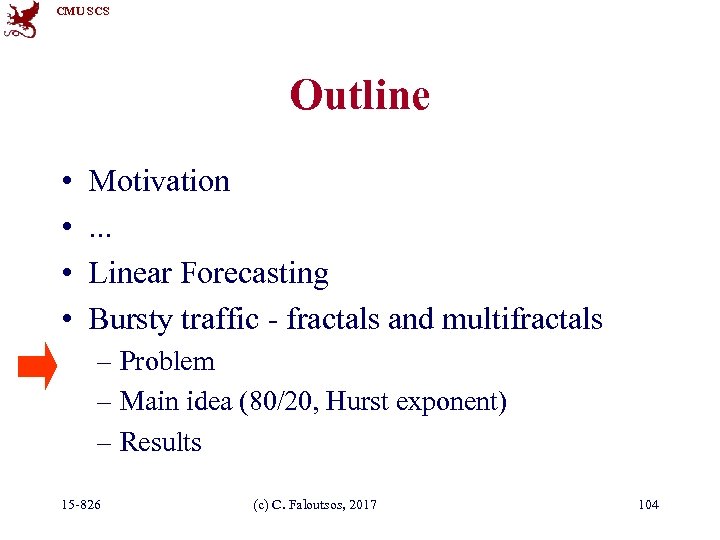 CMU SCS

Outline

• Motivation
• ...
• Linear Forecasting
• Bursty traffic - fractals and multifractals
– Problem
– Main idea (80/20, Hurst exponent)
– Results

15-826 (c) C. Faloutsos, 2017 104